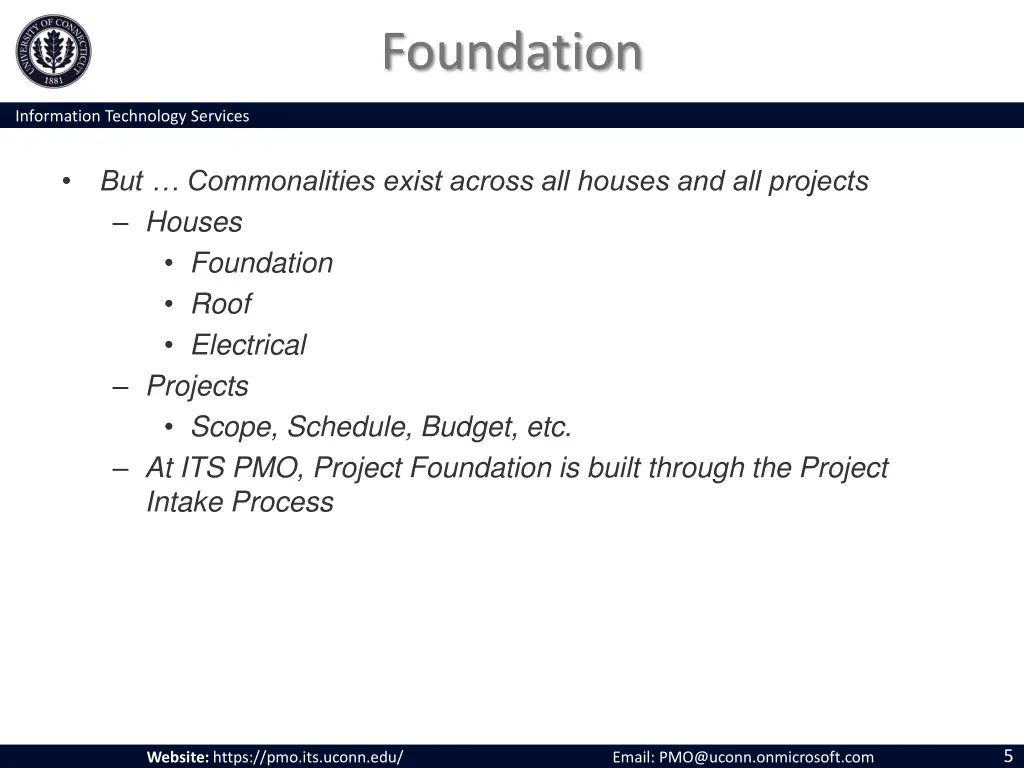 UNIVERSITY OF CONNECTICUT 1881

Foundation

Information Technology Services

• But … Commonalities exist across all houses and all projects
– Houses
• Foundation
• Roof
• Electrical
– Projects
• Scope, Schedule, Budget, etc.
– At ITS PMO, Project Foundation is built through the Project Intake Process

Website: https://pmo.its.uconn.edu/ Email: PMO@uconn.onmicrosoft.com 5